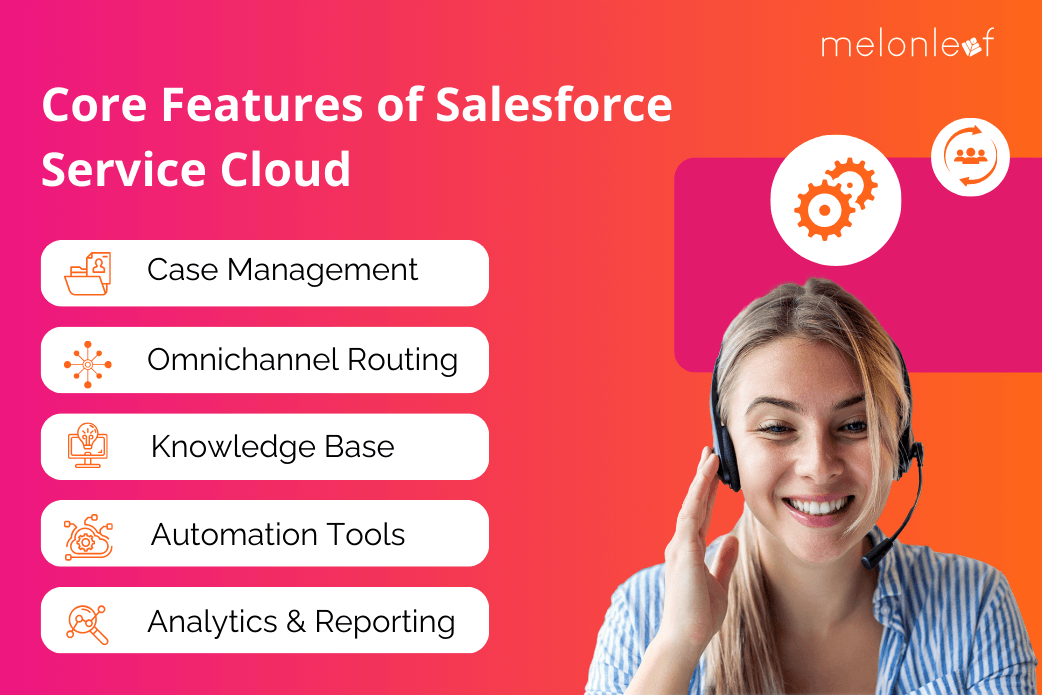 melonleaf

Core Features of Salesforce Service Cloud

Case Management

Omnichannel Routing

Knowledge Base

Automation Tools

Analytics & Reporting